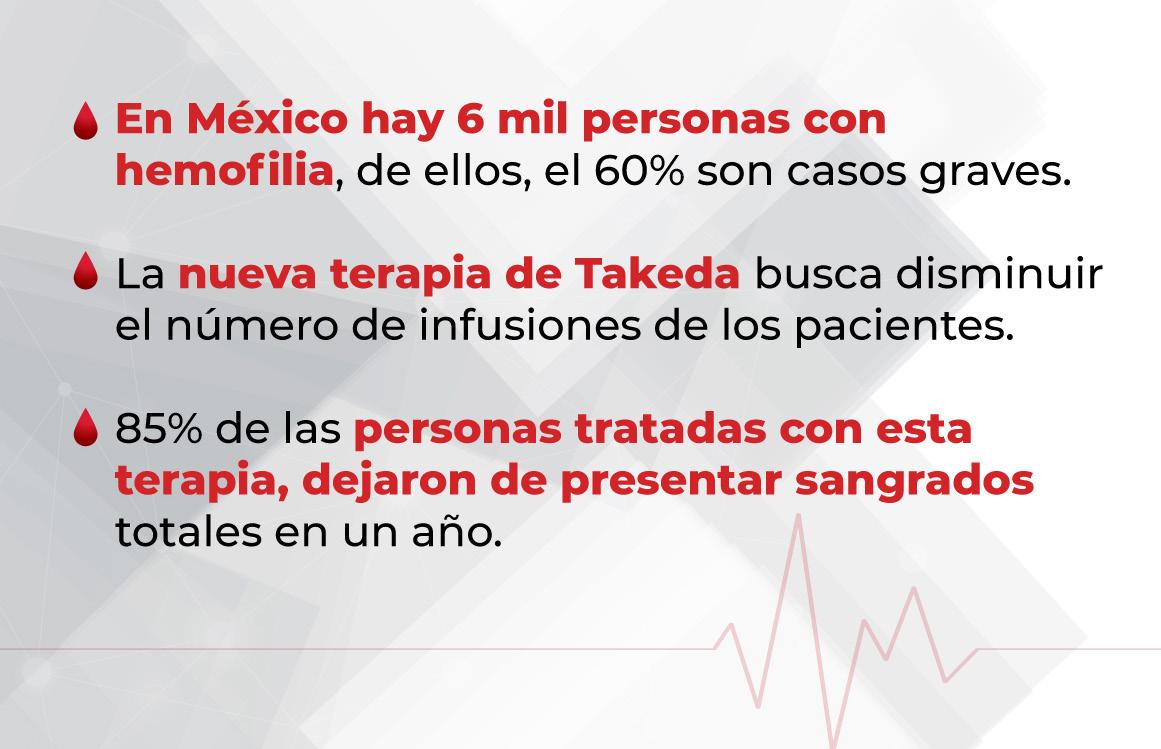 En México hay 6 mil personas con hemofilia, de ellos, el 60% son casos graves.

La nueva terapia de Takeda busca disminuir el número de infusiones de los pacientes.

85% de las personas tratadas con esta terapia, dejaron de presentar sangrados totales en un año.